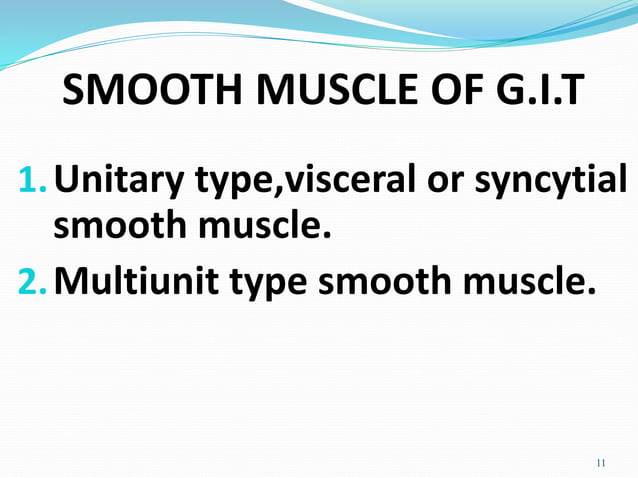 SMOOTH MUSCLE OF G.I.T

1. Unitary type,visceral or syncytial smooth muscle.
2. Multiunit type smooth muscle.

11